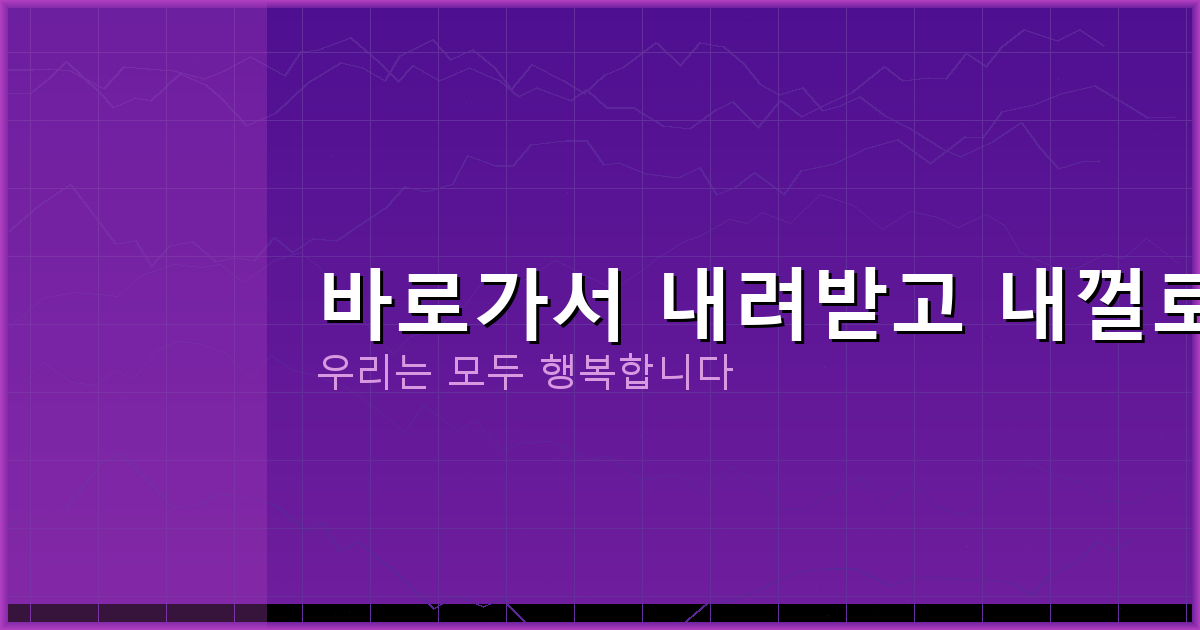 바로가서 내려받고 내껄로
우리는 모두 행복합니다